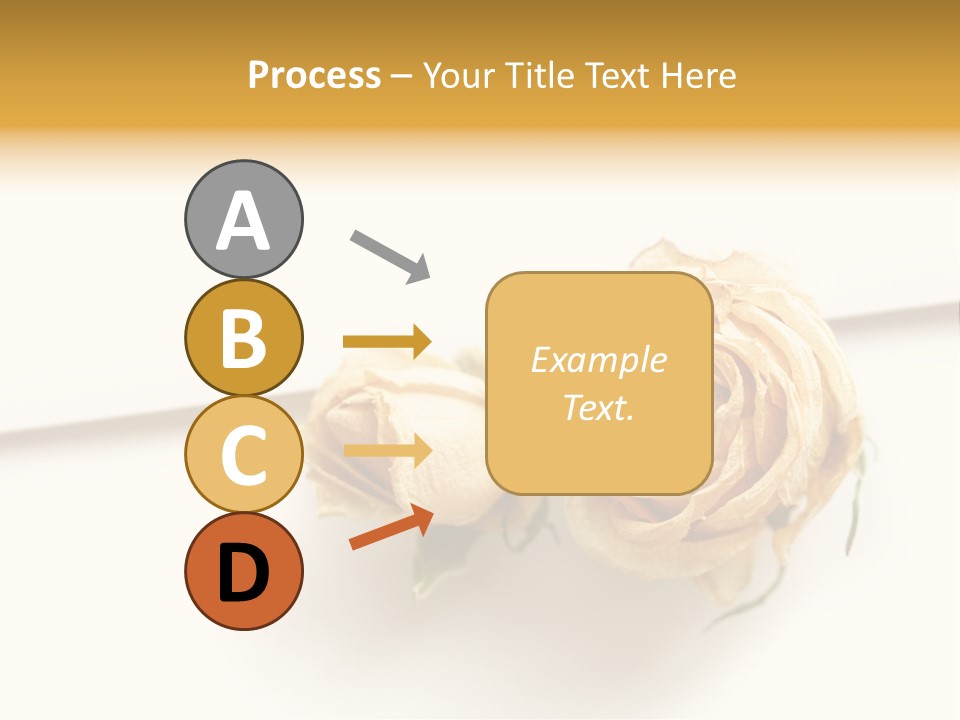 Process – Your Title Text Here

A

B

C

D

Example Text.